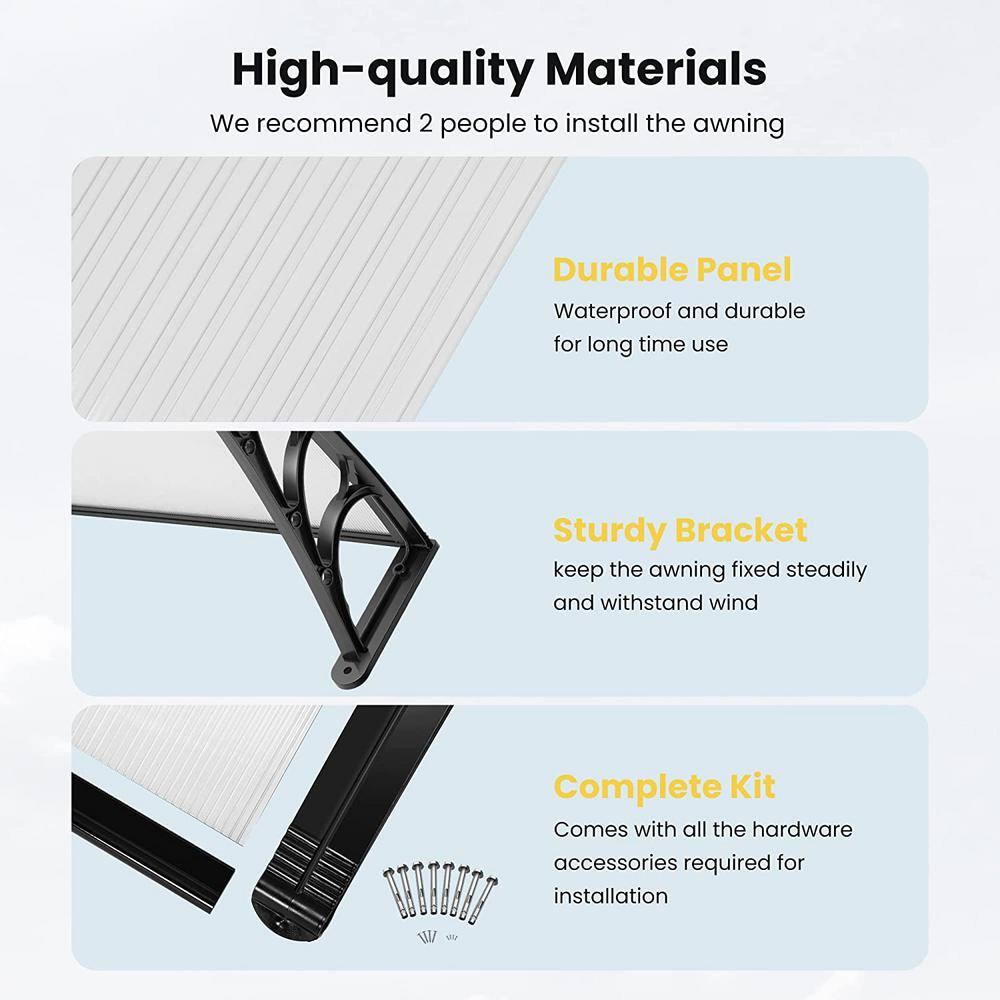 High-quality Materials
We recommend 2 people to install the awning

Durable Panel
Waterproof and durable for long time use

Sturdy Bracket
keep the awning fixed steadily and withstand wind

Complete Kit
Comes with all the hardware accessories required for installation